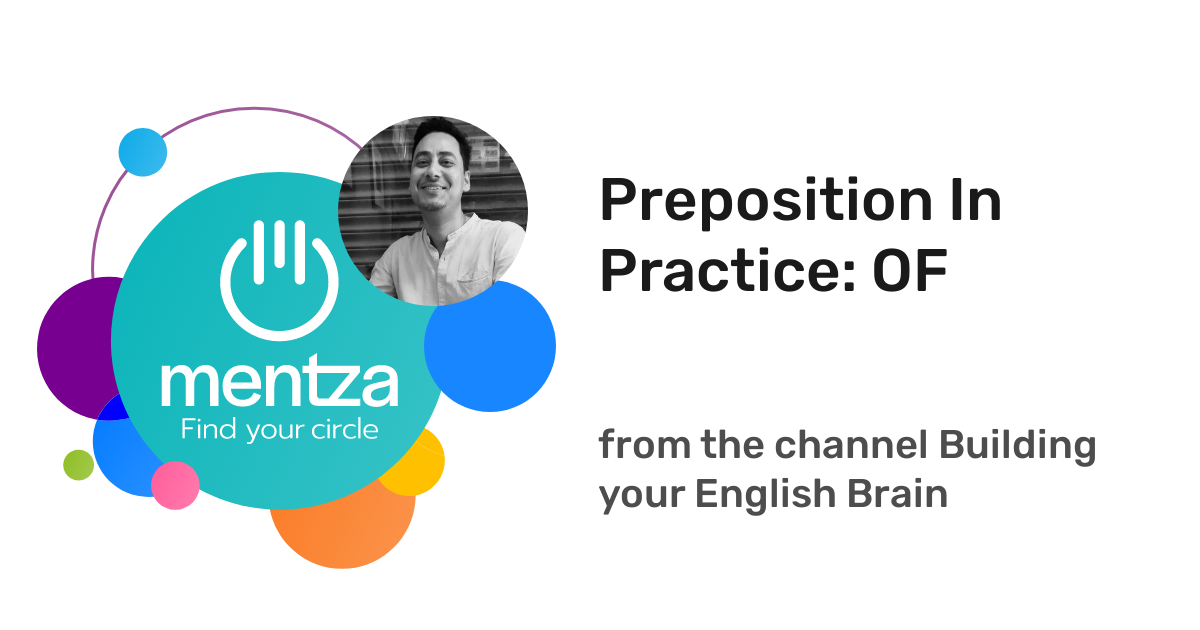 mentza
Find your circle

Preposition In Practice: OF

from the channel Building your English Brain